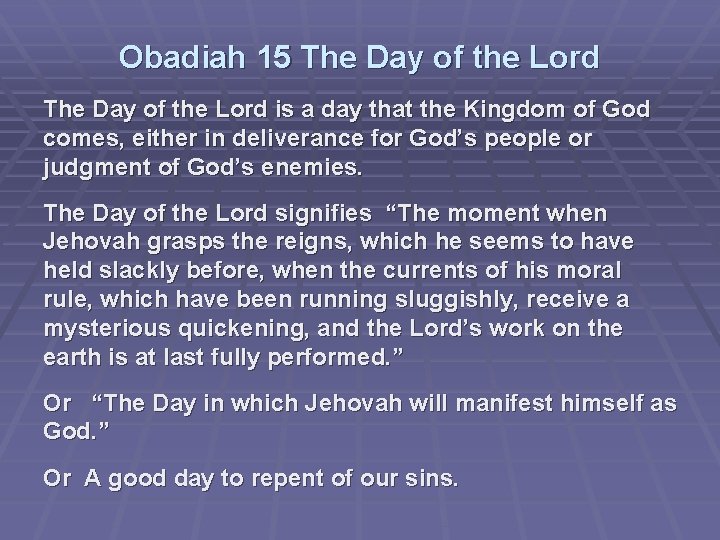 Obadiah 15 The Day of the Lord

The Day of the Lord is a day that the Kingdom of God comes, either in deliverance for God’s people or judgment of God’s enemies.

The Day of the Lord signifies “The moment when Jehovah grasps the reigns, which he seems to have held slackly before, when the currents of his moral rule, which have been running sluggishly, receive a mysterious quickening, and the Lord’s work on the earth is at last fully performed.”

Or “The Day in which Jehovah will manifest himself as God.”

Or A good day to repent of our sins.